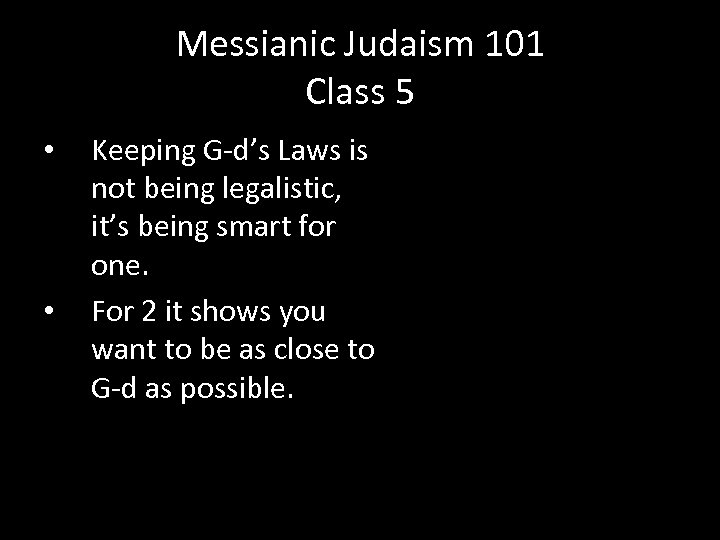 Messianic Judaism 101
Class 5

• Keeping G-d’s Laws is not being legalistic, it’s being smart for one.
• For 2 it shows you want to be as close to G-d as possible.